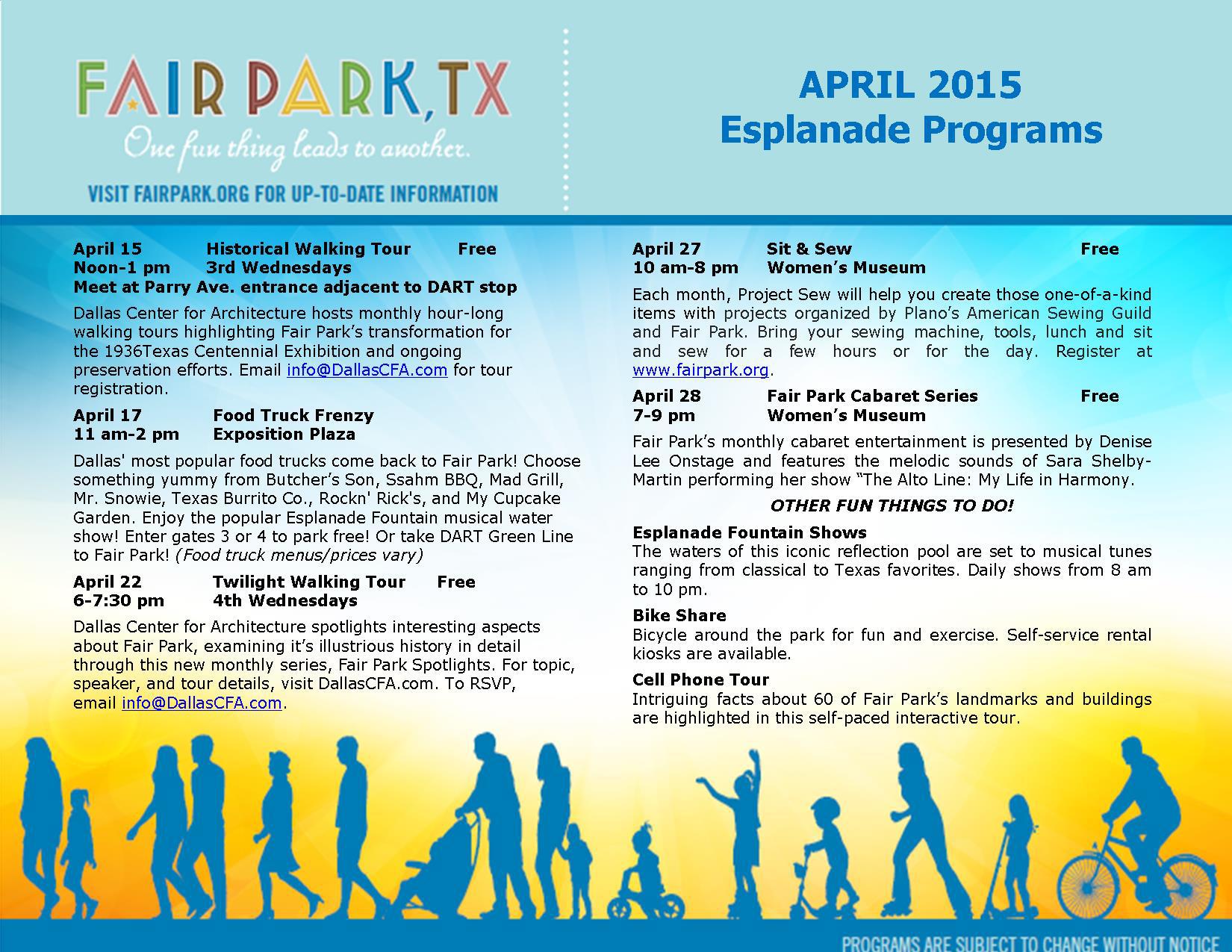 FAIR PARK, TX
One fun thing leads to another.
VISIT FAIRPARK.ORG FOR UP-TO-DATE INFORMATION

APRIL 2015
Esplanade Programs

April 15 Historical Walking Tour Free
Noon-1 pm 3rd Wednesdays
Meet at Parry Ave. entrance adjacent to DART stop

Dallas Center for Architecture hosts monthly hour-long walking tours highlighting Fair Park's transformation for the 1936Texas Centennial Exhibition and ongoing preservation efforts. Email info@DallasCFA.com for tour registration.

April 17 Food Truck Frenzy
11 am-2 pm Exposition Plaza

Dallas' most popular food trucks come back to Fair Park! Choose something yummy from Butcher's Son, Ssahm BBQ, Mad Grill, Mr. Snowie, Texas Burrito Co., Rockn' Rick's, and My Cupcake Garden. Enjoy the popular Esplanade Fountain musical water show! Enter gates 3 or 4 to park free! Or take DART Green Line to Fair Park! (Food truck menus/prices vary)

April 22 Twilight Walking Tour Free
6-7:30 pm 4th Wednesdays

Dallas Center for Architecture spotlights interesting aspects about Fair Park, examining it's illustrious history in detail through this new monthly series, Fair Park Spotlights. For topic, speaker, and tour details, visit DallasCFA.com. To RSVP, email info@DallasCFA.com.

April 27 Sit & Sew Free
10 am-8 pm Women's Museum

Each month, Project Sew will help you create those one-of-a-kind items with projects organized by Plano's American Sewing Guild and Fair Park. Bring your sewing machine, tools, lunch and sit and sew for a few hours or for the day. Register at www.fairpark.org.

April 28 Fair Park Cabaret Series Free
7-9 pm Women's Museum

Fair Park's monthly cabaret entertainment is presented by Denise Lee Onstage and features the melodic sounds of Sara Shelby-Martin performing her show "The Alto Line: My Life in Harmony.

OTHER FUN THINGS TO DO!

Esplanade Fountain Shows
The waters of this iconic reflection pool are set to musical tunes ranging from classical to Texas favorites. Daily shows from 8 am to 10 pm.

Bike Share
Bicycle around the park for fun and exercise. Self-service rental kiosks are available.

Cell Phone Tour
Intriguing facts about 60 of Fair Park's landmarks and buildings are highlighted in this self-paced interactive tour.

PROGRAMS ARE SUBJECT TO CHANGE WITHOUT NOTICE